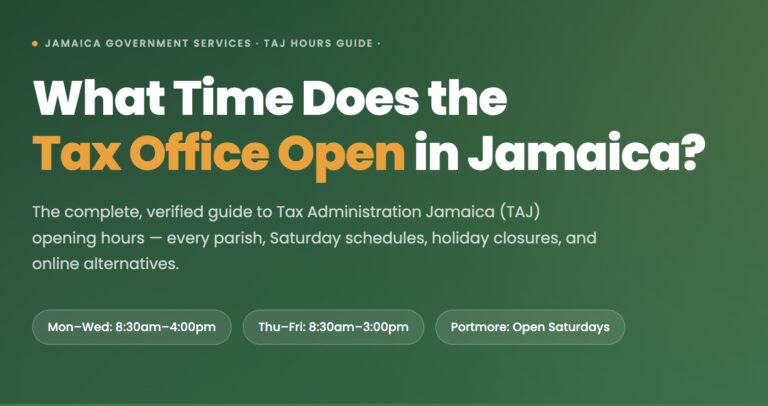 JAMAICA GOVERNMENT SERVICES · TAJ HOURS GUIDE ·

What Time Does the Tax Office Open in Jamaica?

The complete, verified guide to Tax Administration Jamaica (TAJ) opening hours — every parish, Saturday schedules, holiday closures, and online alternatives.

Mon–Wed: 8:30am–4:00pm

Thu–Fri: 8:30am–3:00pm

Portmore: Open Saturdays